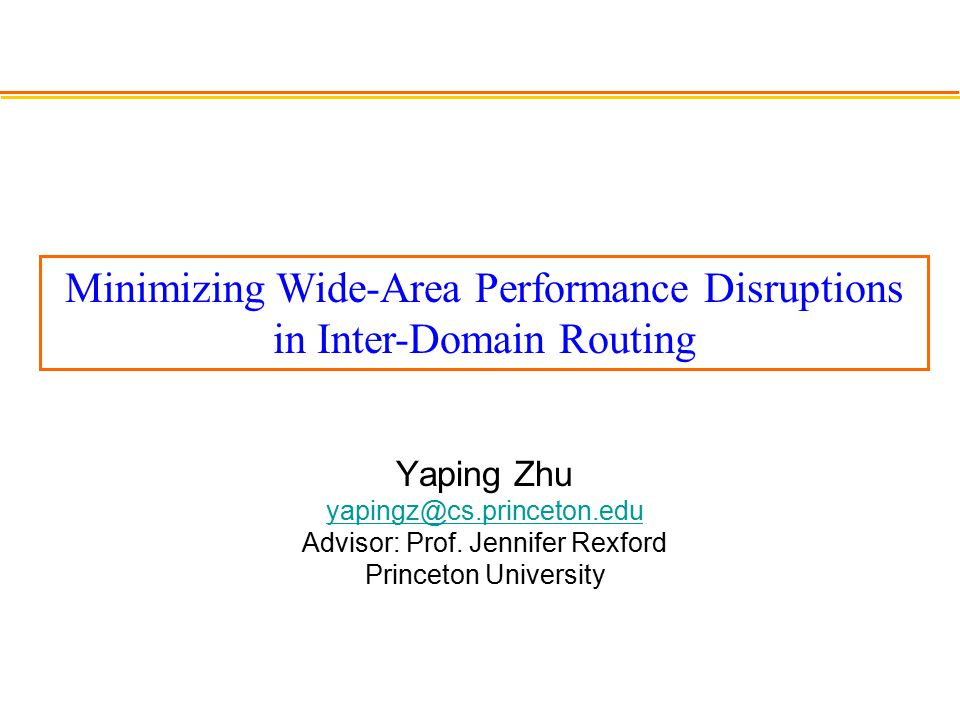 Minimizing Wide-Area Performance Disruptions in Inter-Domain Routing

Yaping Zhu
yapingz@cs.princeton.edu
Advisor: Prof. Jennifer Rexford
Princeton University